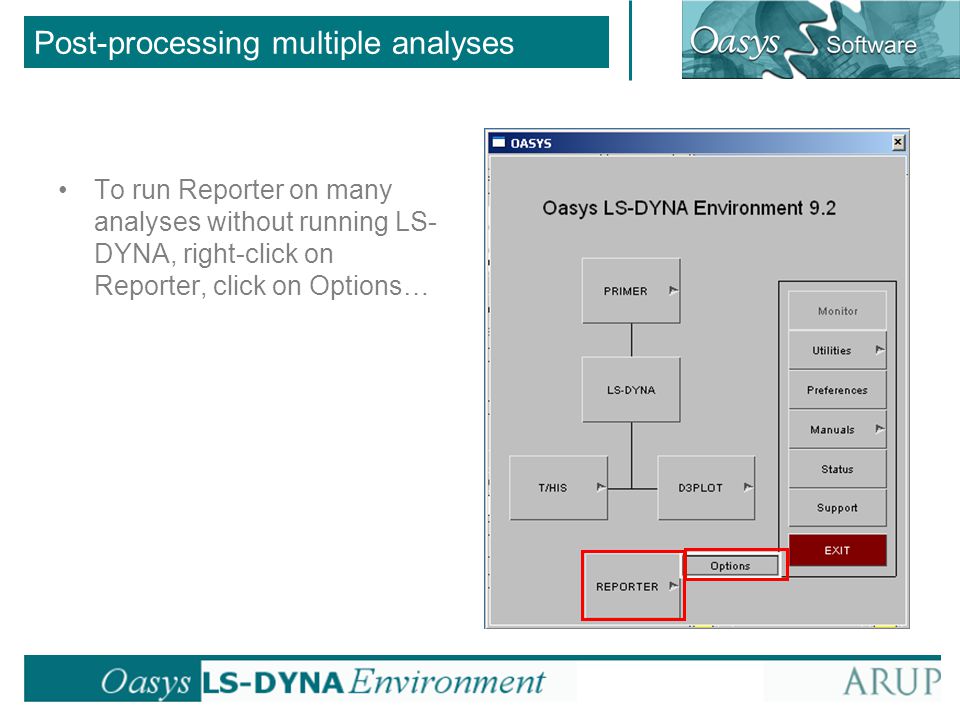 Post-processing multiple analyses

Oasys Software

• To run Reporter on many analyses without running LS-DYNA, right-click on Reporter, click on Options…

OASYS

Oasys LS-DYNA Environment 9.2

PRIMER

LS-DYNA

T/HIS

D3PLOT

REPORTER

Options

Monitor

Utilities

Preferences

Manuals

Status

Support

EXIT

Oasys LS-DYNA Environment

ARUP